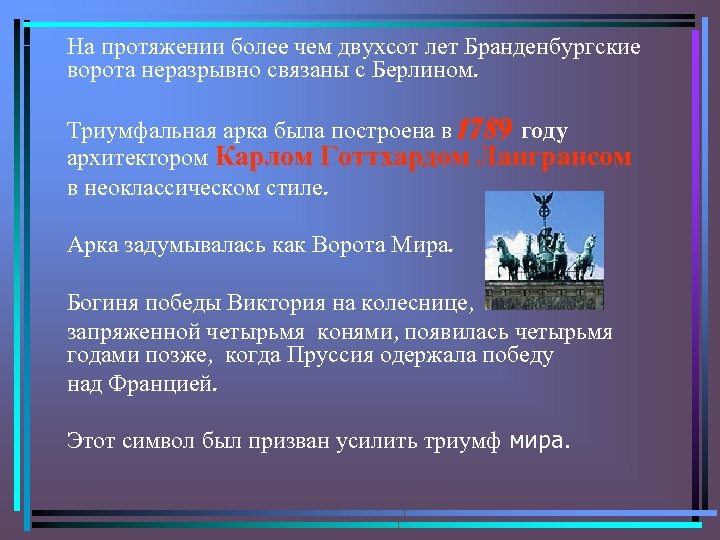 На протяжении более чем двухсот лет Бранденбургские ворота неразрывно связаны с Берлином.

Триумфальная арка была построена в 1789 году архитектором Карлом Готтхардом Лангрансом в неоклассическом стиле.

Арка задумывалась как Ворота Мира.

Богиня победы Виктория на колеснице, запряженной четырьмя конями, появилась четырьмя годами позже, когда Пруссия одержала победу над Францией.

Этот символ был призван усилить триумф мира.